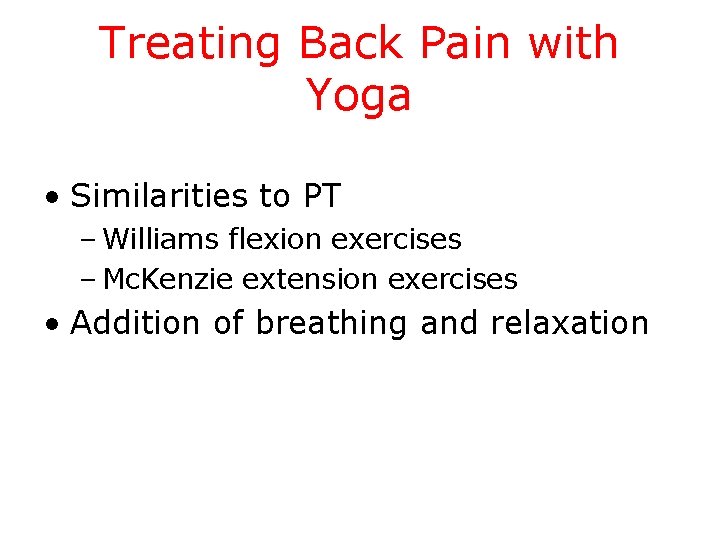 Treating Back Pain with Yoga

• Similarities to PT
– Williams flexion exercises
– McKenzie extension exercises
• Addition of breathing and relaxation